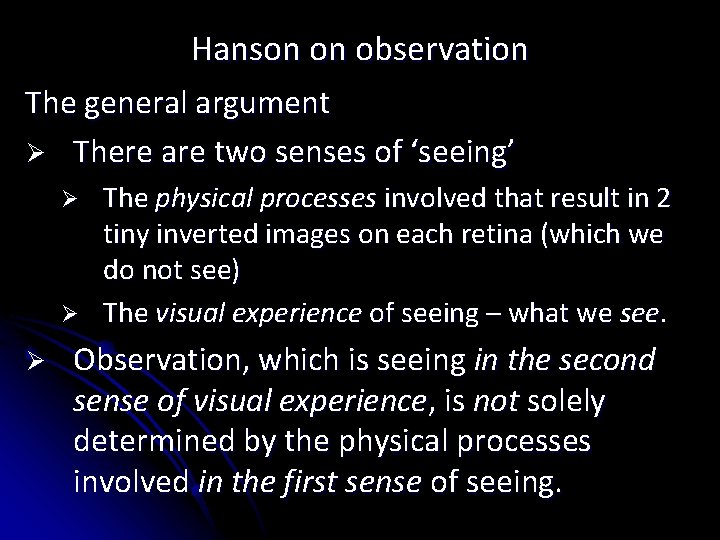 Hanson on observation

The general argument

➢ There are two senses of ‘seeing’

➢ The physical processes involved that result in 2 tiny inverted images on each retina (which we do not see)

➢ The visual experience of seeing – what we see.

➢ Observation, which is seeing in the second sense of visual experience, is not solely determined by the physical processes involved in the first sense of seeing.